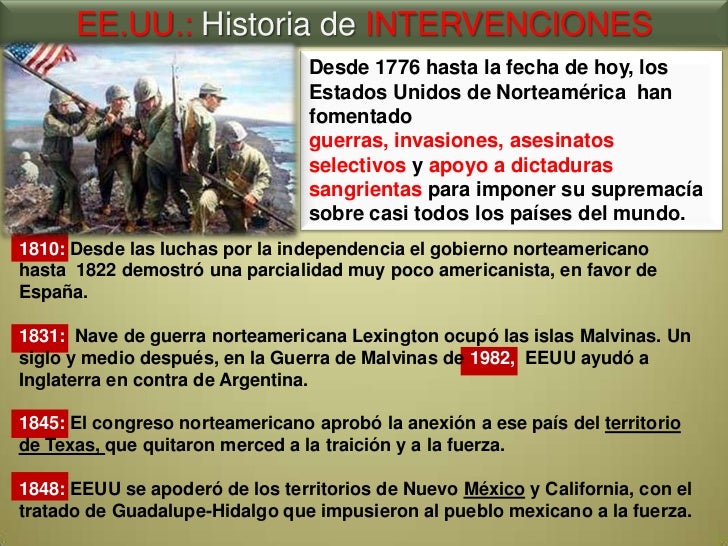 EE.UU.: Historia de INTERVENCIONES

Desde 1776 hasta la fecha de hoy, los Estados Unidos de Norteamérica han fomentado guerras, invasiones, asesinatos selectivos y apoyo a dictaduras sangrientas para imponer su supremacía sobre casi todos los países del mundo.

1810: Desde las luchas por la independencia el gobierno norteamericano hasta 1822 demostró una parcialidad muy poco americanista, en favor de España.

1831: Nave de guerra norteamericana Lexington ocupó las islas Malvinas. Un siglo y medio después, en la Guerra de Malvinas de 1982, EEUU ayudó a Inglaterra en contra de Argentina.

1845: El congreso norteamericano aprobó la anexión a ese país del territorio de Texas, que quitaron merced a la traición y a la fuerza.

1848: EEUU se apoderó de los territorios de Nuevo México y California, con el tratado de Guadalupe-Hidalgo que impusieron al pueblo mexicano a la fuerza.